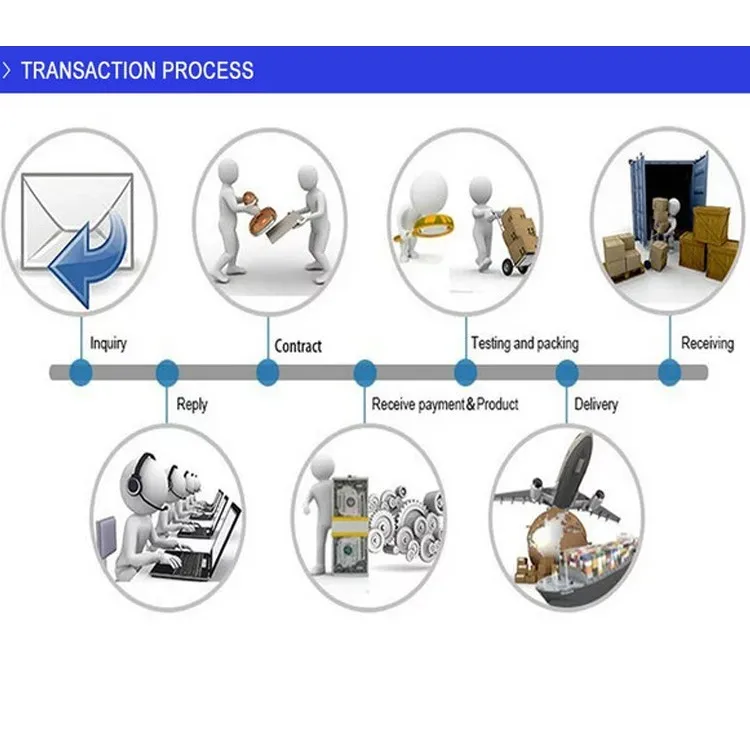 > TRANSACTION PROCESS

Inquiry

Reply

Contract

Receive payment&Product

Testing and packing

Delivery

Receiving